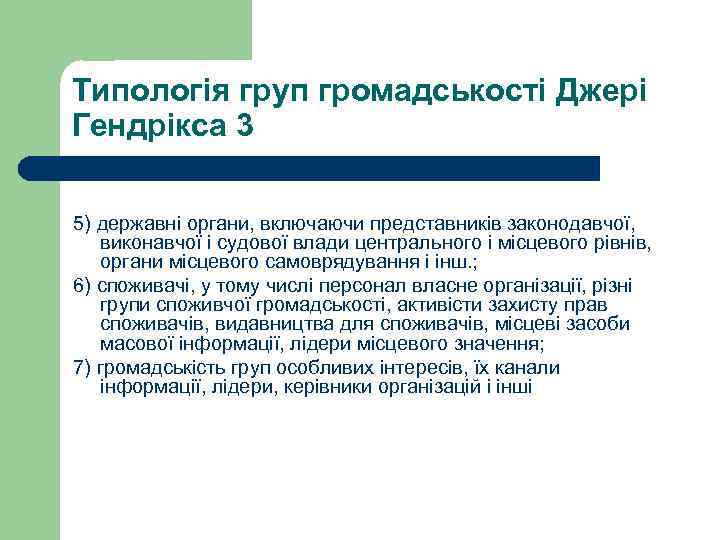 Типологія груп громадськості Джері Гендрікса 3

5) державні органи, включаючи представників законодавчої, виконавчої і судової влади центрального і місцевого рівнів, органи місцевого самоврядування і інш.;

6) споживачі, у тому числі персонал власне організації, різні групи споживчої громадськості, активісти захисту прав споживачів, видавництва для споживачів, місцеві засоби масової інформації, лідери місцевого значення;

7) громадськість груп особливих інтересів, їх канали інформації, лідери, керівники організацій і інші